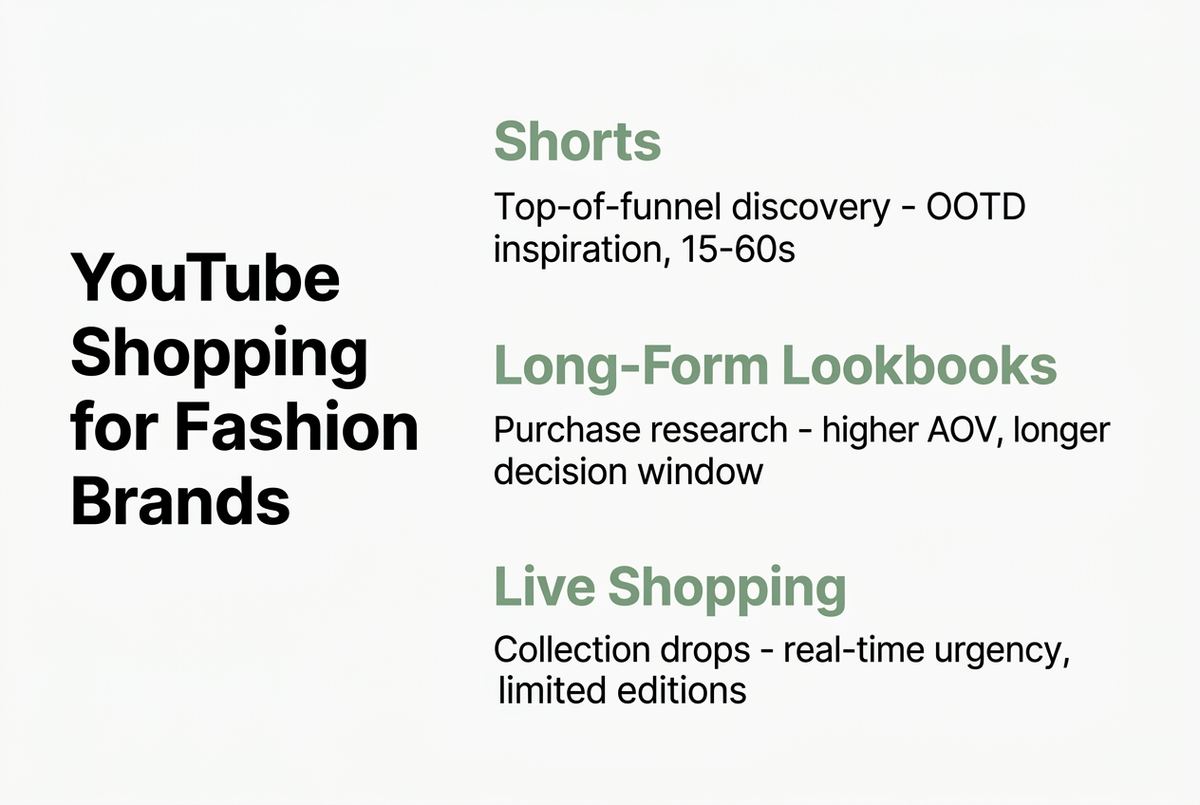 YouTube Shopping for Fashion Brands

Shorts

Top-of-funnel discovery - OOTD inspiration, 15-60s

Long-Form Lookbooks

Purchase research - higher AOV, longer decision window

Live Shopping

Collection drops - real-time urgency, limited editions